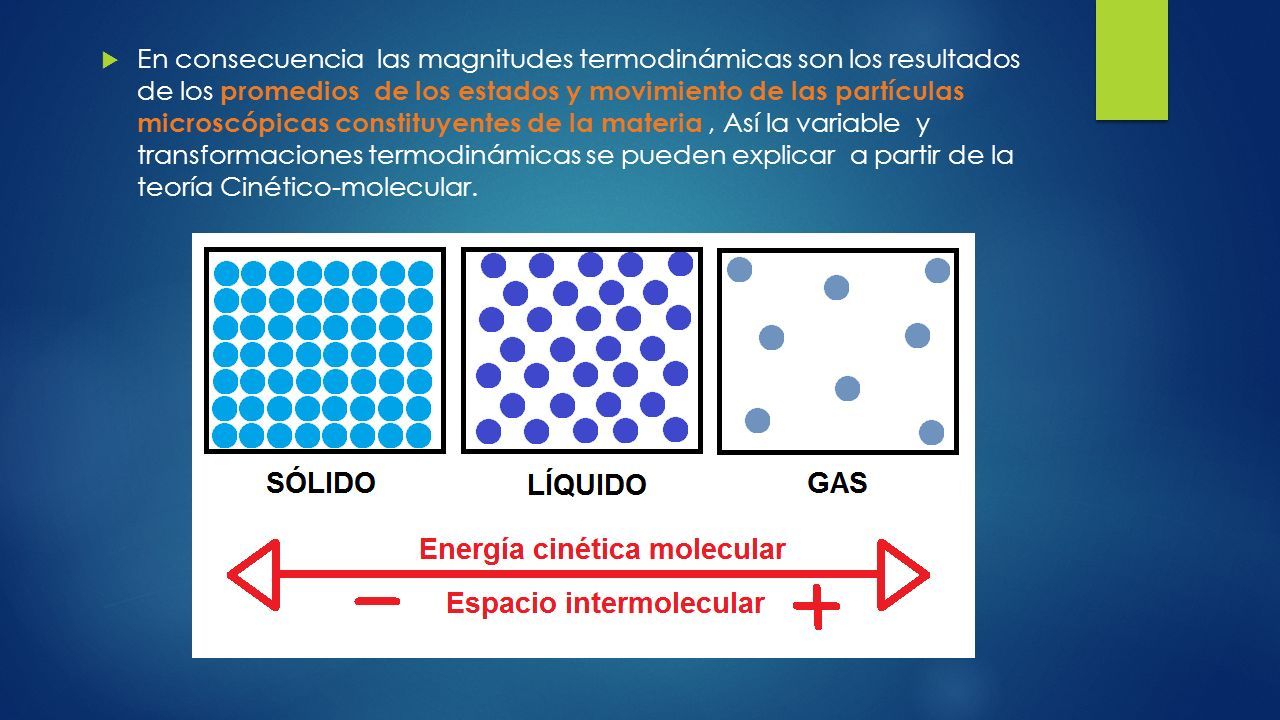 En consecuencia las magnitudes termodinámicas son los resultados de los promedios de los estados y movimiento de las partículas microscópicas constituyentes de la materia , Así la variable y transformaciones termodinámicas se pueden explicar a partir de la teoría Cinético-molecular.

SÓLIDO

LÍQUIDO

GAS

Energía cinética molecular

−

Espacio intermolecular

+